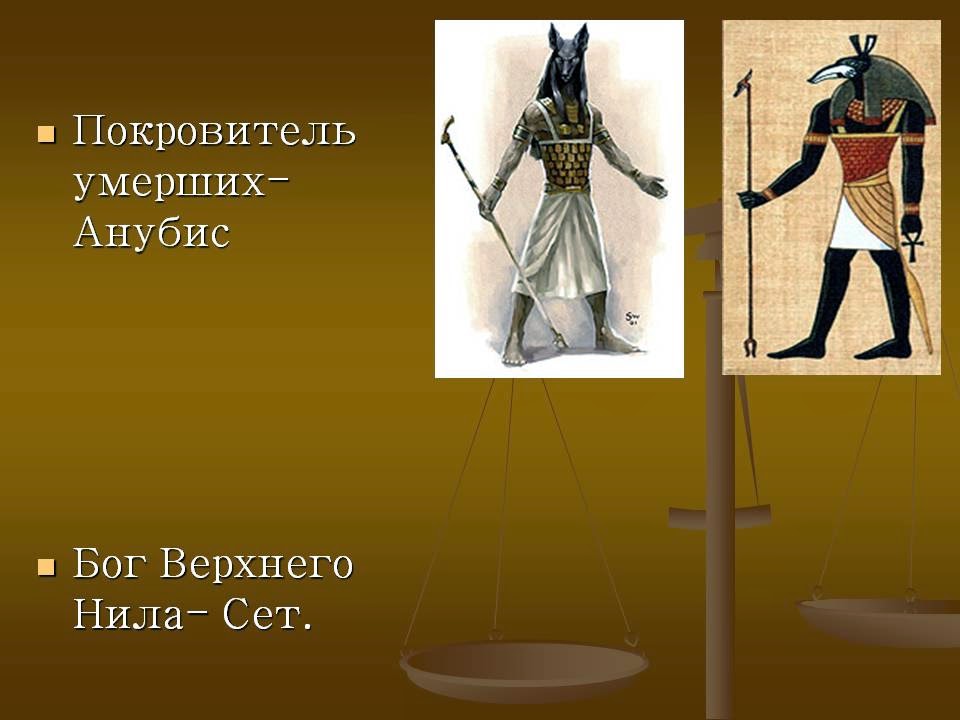 Покровитель умерших- Анубис

Бог Верхнего Нила- Сет.